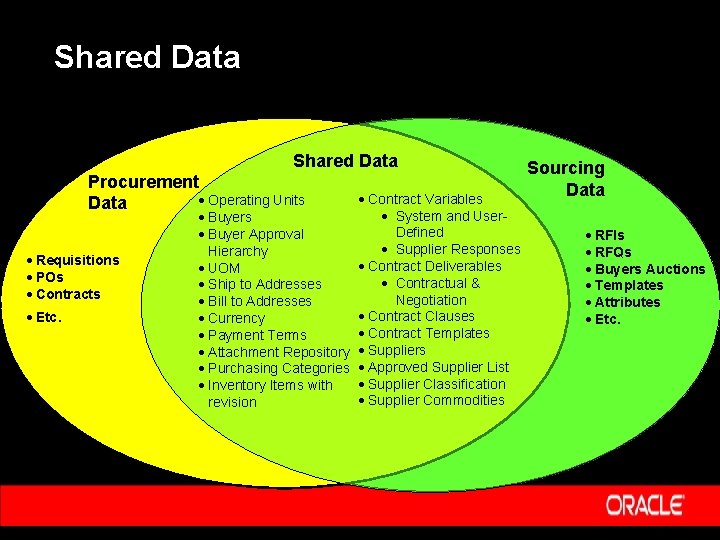 Shared Data

Procurement Data

• Requisitions
• POs
• Contracts
• Etc.

Shared Data

• Operating Units
• Buyers
• Buyer Approval Hierarchy
• UOM
• Ship to Addresses
• Bill to Addresses
• Currency
• Payment Terms
• Attachment Repository
• Purchasing Categories
• Inventory Items with revision

• Contract Variables
  • System and User-Defined
  • Supplier Responses
• Contract Deliverables
  • Contractual & Negotiation
• Contract Clauses
• Contract Templates
• Suppliers
• Approved Supplier List
• Supplier Classification
• Supplier Commodities

Sourcing Data

• RFIs
• RFQs
• Buyers Auctions
• Templates
• Attributes
• Etc.

ORACLE